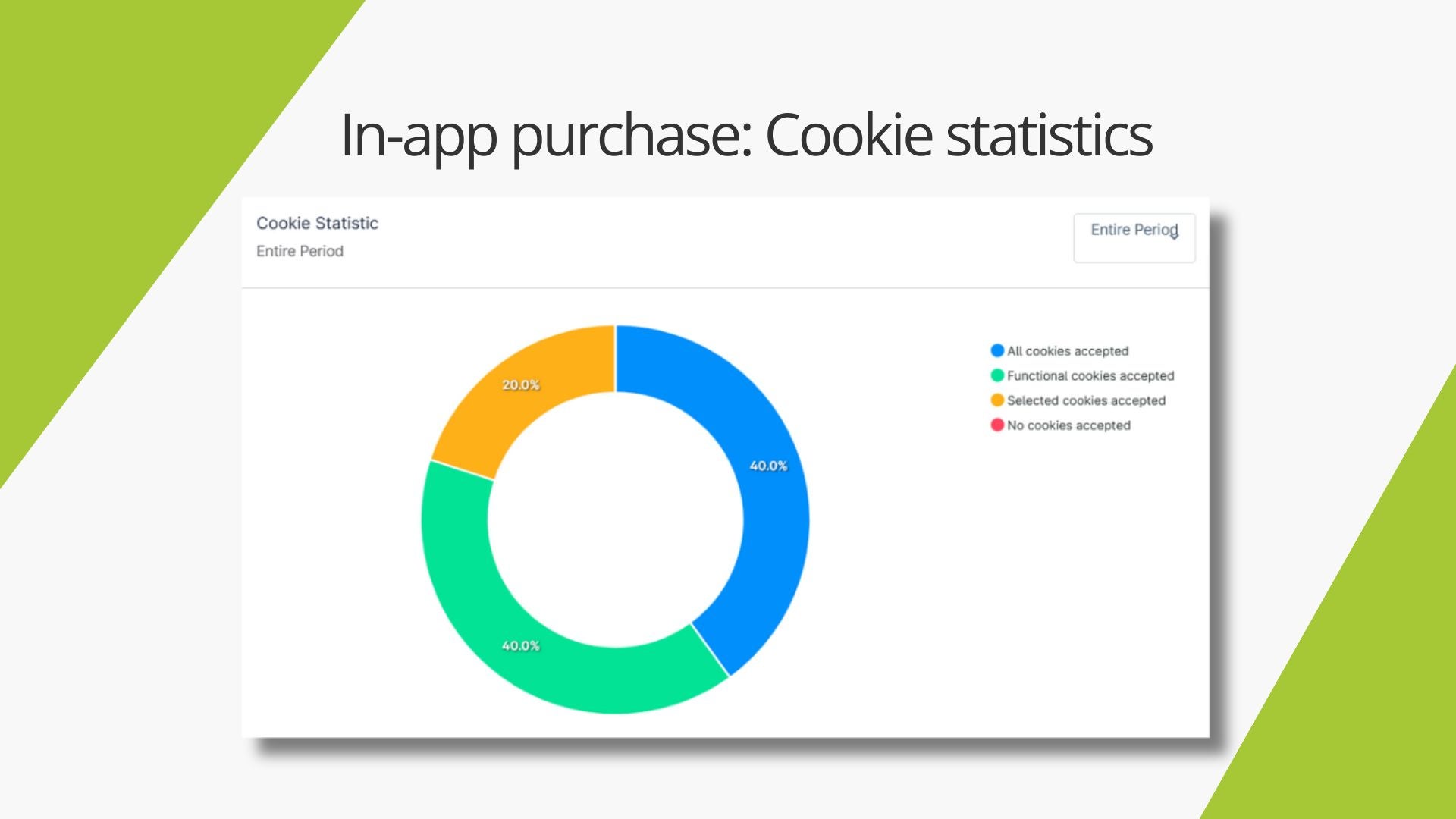 In-app purchase: Cookie statistics

Cookie Statistic
Entire Period

Entire Period

20.0%
40.0%
40.0%

All cookies accepted
Functional cookies accepted
Selected cookies accepted
No cookies accepted